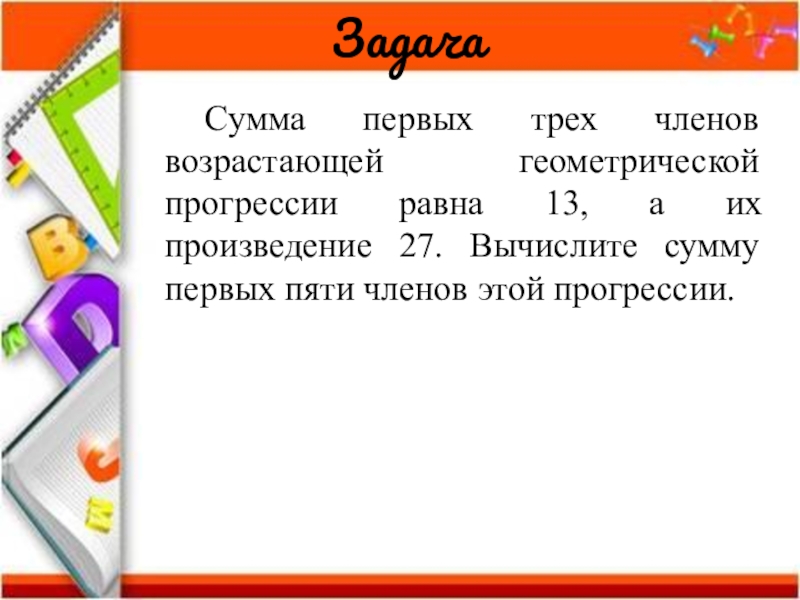 Задача

Сумма первых трех членов возрастающей геометрической прогрессии равна 13, а их произведение 27. Вычислите сумму первых пяти членов этой прогрессии.